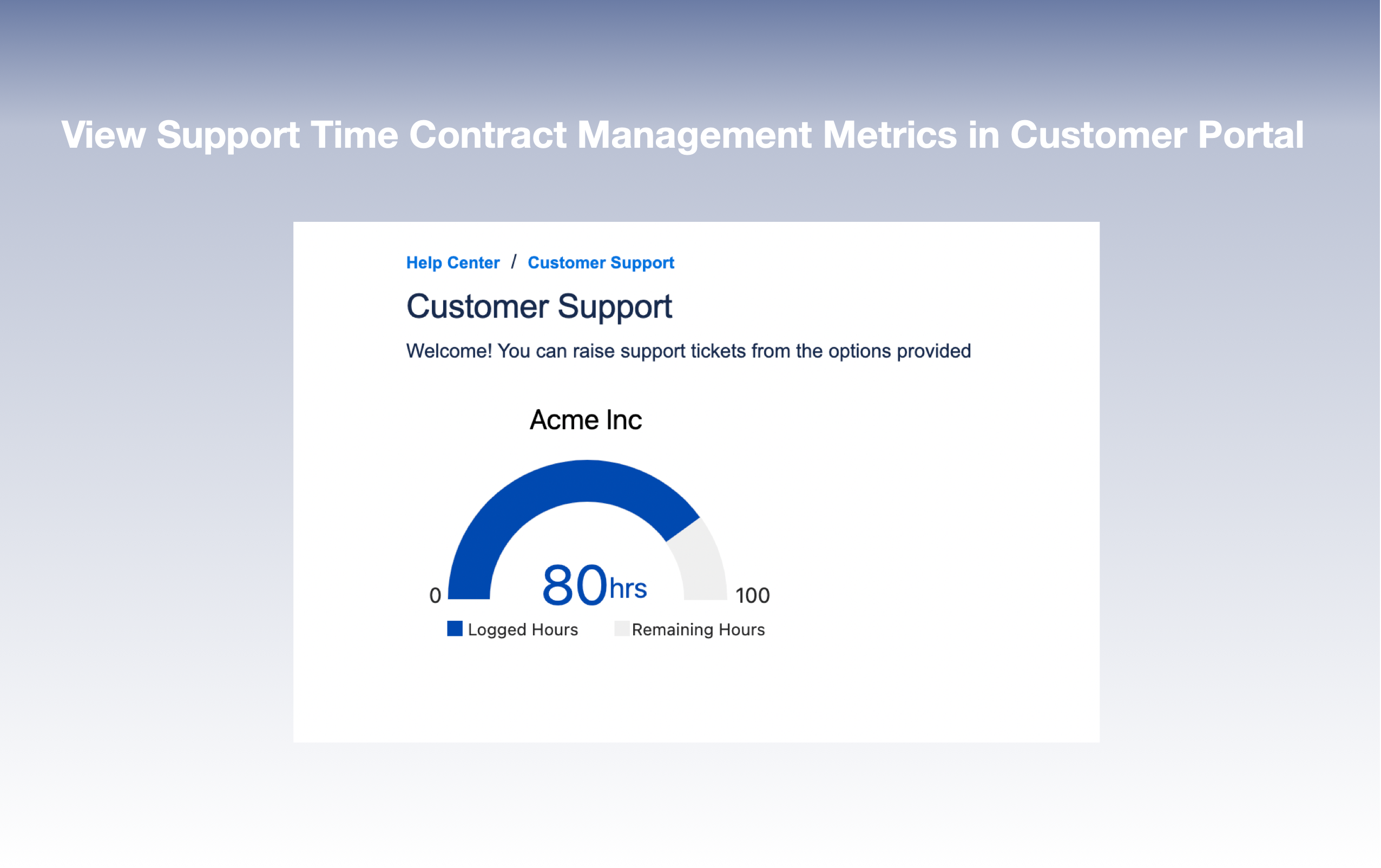 View Support Time Contract Management Metrics in Customer Portal

Help Center / Customer Support

Customer Support

Welcome! You can raise support tickets from the options provided

Acme Inc

0 80hrs 100

Logged Hours Remaining Hours